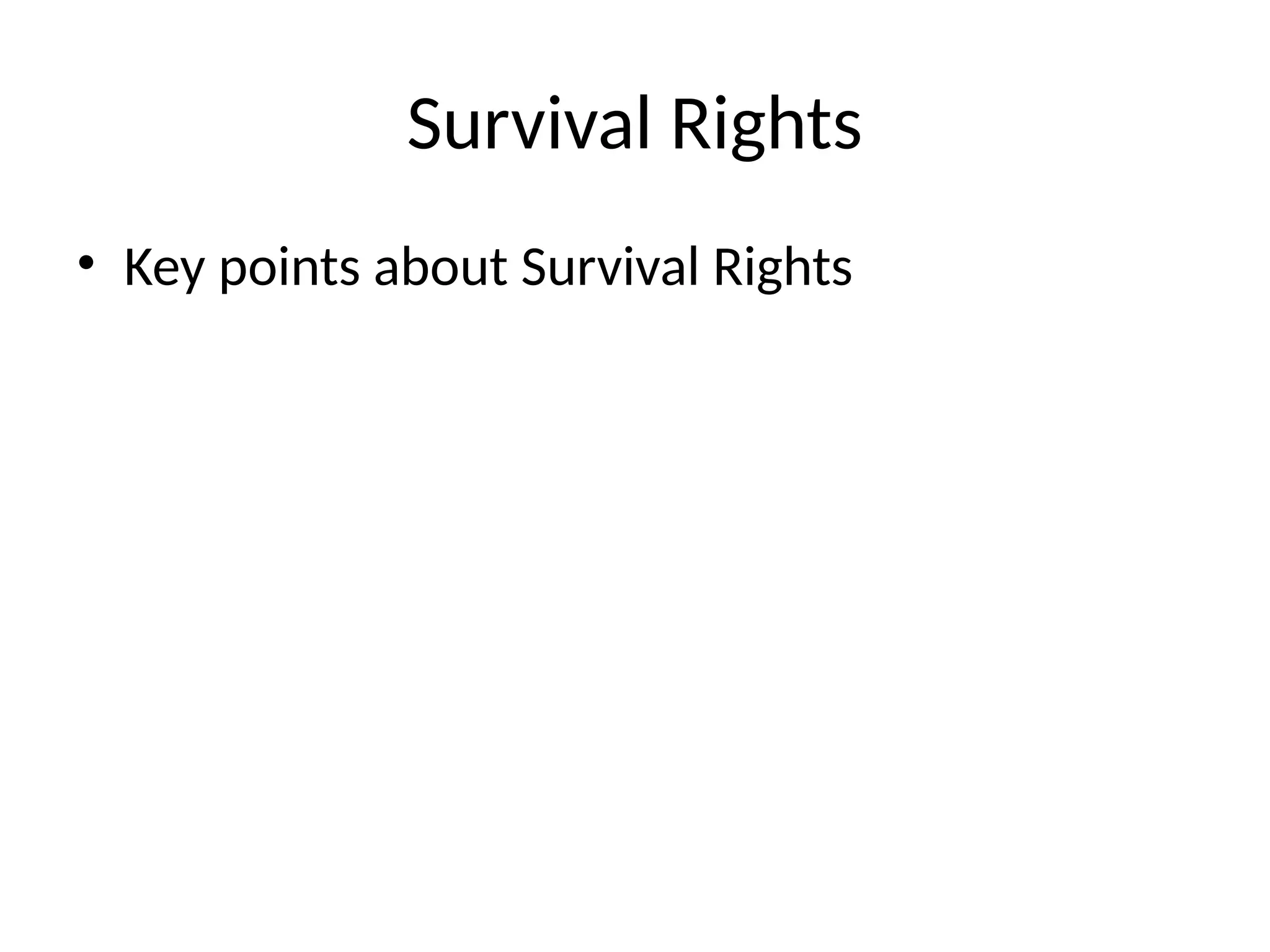 Survival Rights

• Key points about Survival Rights